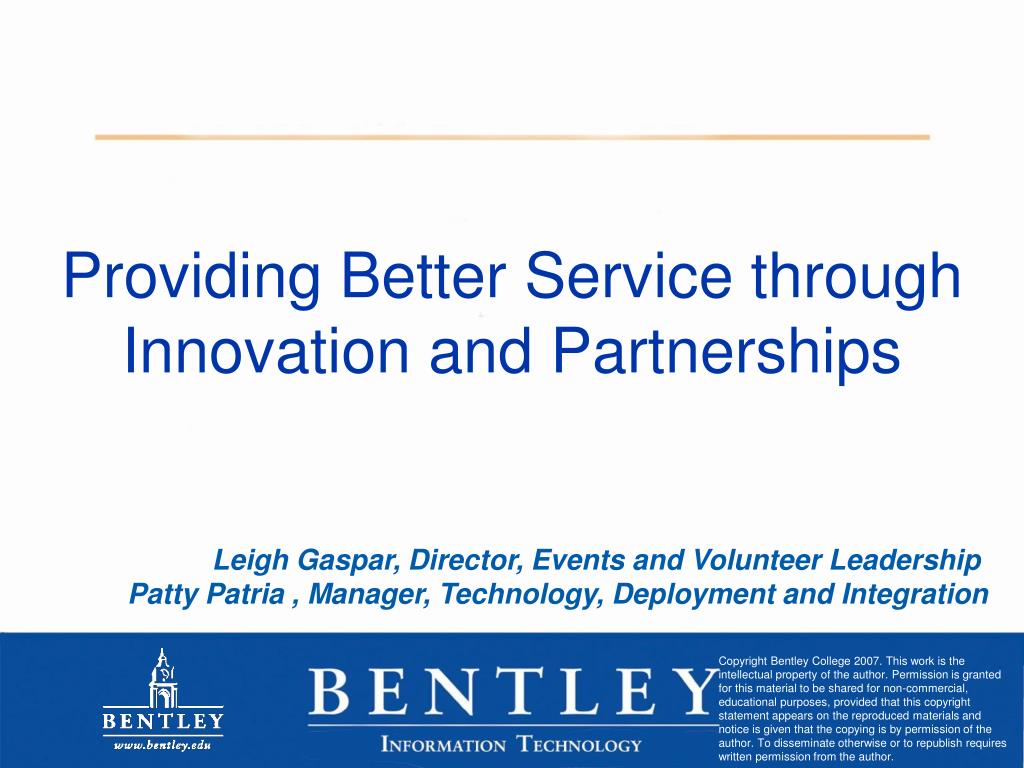 Providing Better Service through Innovation and Partnerships

Leigh Gaspar, Director, Events and Volunteer Leadership
Patty Patria , Manager, Technology, Deployment and Integration

BENTLEY
www.bentley.edu

BENTLEY
INFORMATION TECHNOLOGY

Copyright Bentley College 2007. This work is the intellectual property of the author. Permission is granted for this material to be shared for non-commercial, educational purposes, provided that this copyright statement appears on the reproduced materials and notice is given that the copying is by permission of the author. To disseminate otherwise or to republish requires written permission from the author.